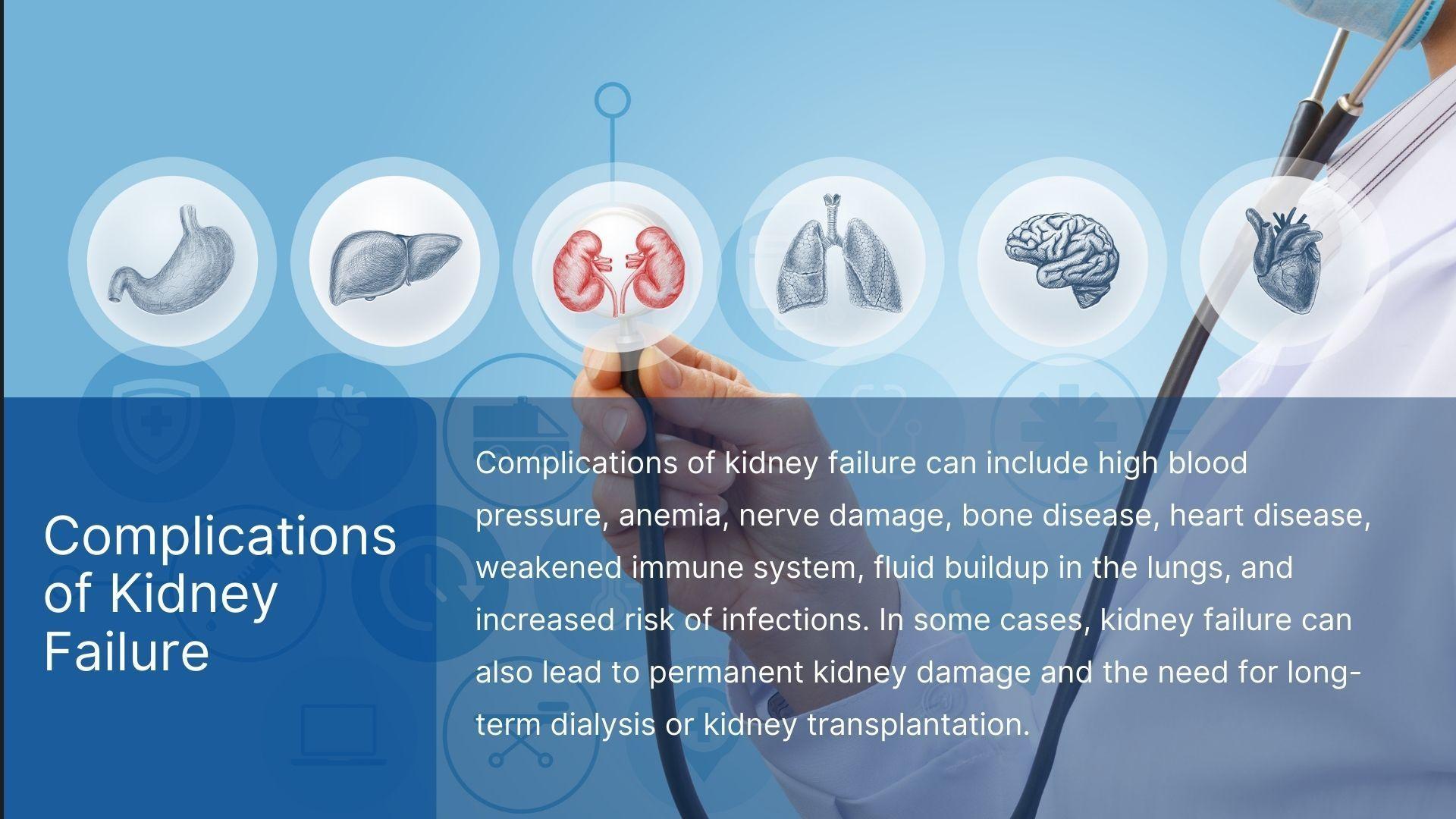 Complications of Kidney Failure

Complications of kidney failure can include high blood pressure, anemia, nerve damage, bone disease, heart disease, weakened immune system, fluid buildup in the lungs, and increased risk of infections. In some cases, kidney failure can also lead to permanent kidney damage and the need for long-term dialysis or kidney transplantation.